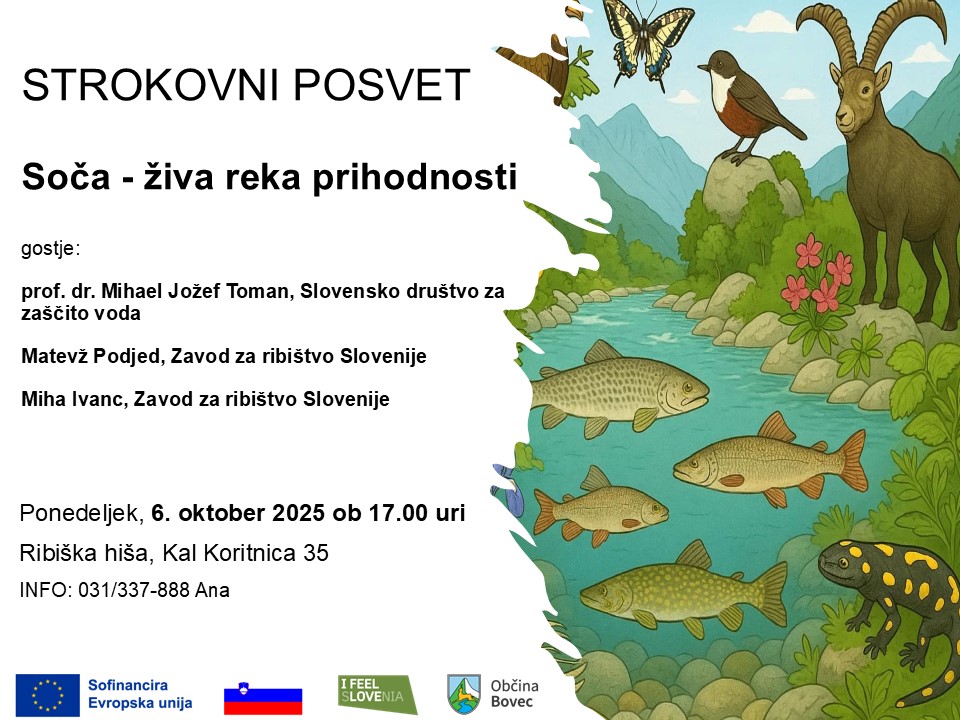 STROKOVNI POSVET

Soča - živa reka prihodnosti

gostje:

prof. dr. Mihael Jožef Toman, Slovensko društvo za zaščito voda

Matevž Podjed, Zavod za ribištvo Slovenije

Miha Ivanc, Zavod za ribištvo Slovenije

Ponedeljek, 6. oktober 2025 ob 17.00 uri

Ribiška hiša, Kal Koritnica 35

INFO: 031/337-888 Ana

Sofinancira Evropska unija

I FEEL SLOVENIA

Občina Bovec